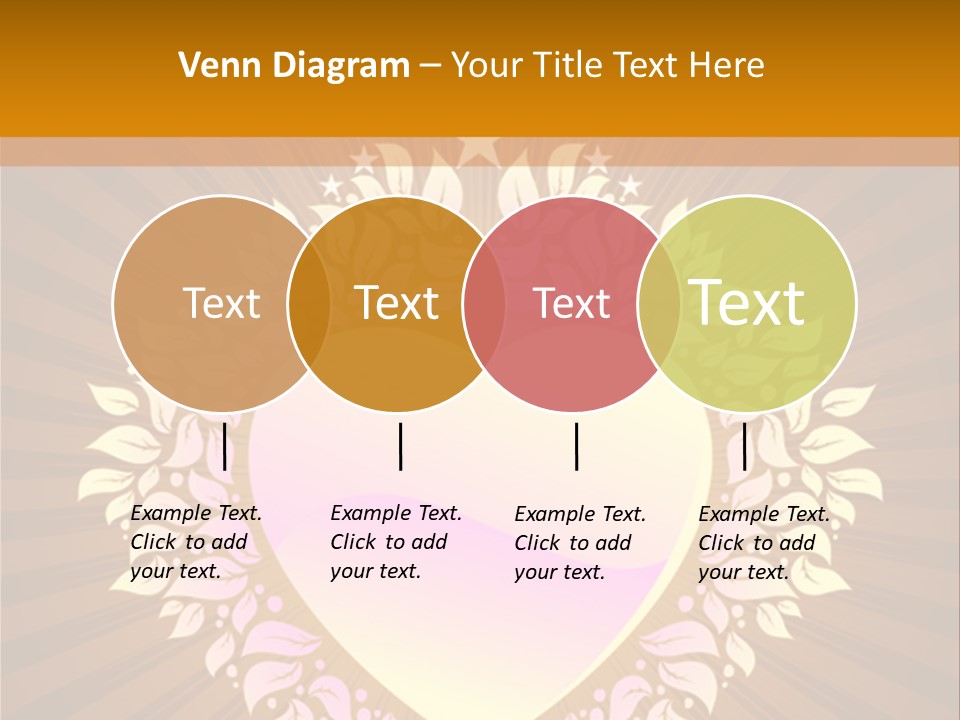 Venn Diagram – Your Title Text Here

Text

Text

Text

Text

Example Text. Click to add your text.

Example Text. Click to add your text.

Example Text. Click to add your text.

Example Text. Click to add your text.